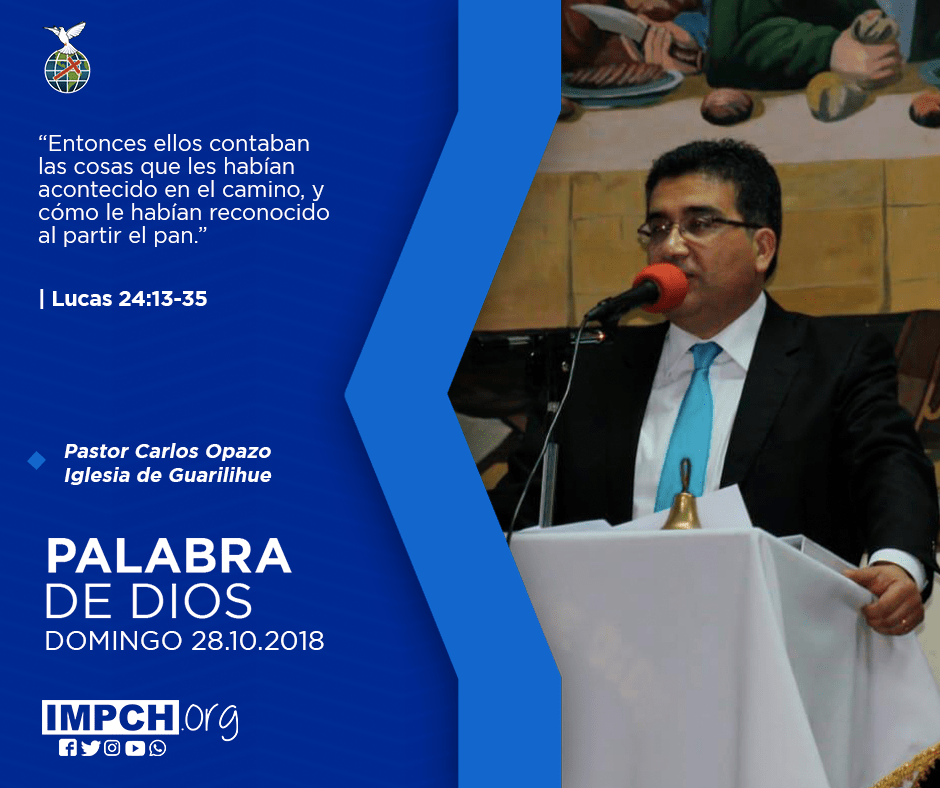 “Entonces ellos contaban las cosas que les habían acontecido en el camino, y cómo le habían reconocido al partir el pan.”

| Lucas 24:13-35

Pastor Carlos Opazo
Iglesia de Guarilihue

PALABRA
DE DIOS
DOMINGO 28.10.2018

IMPCH.org